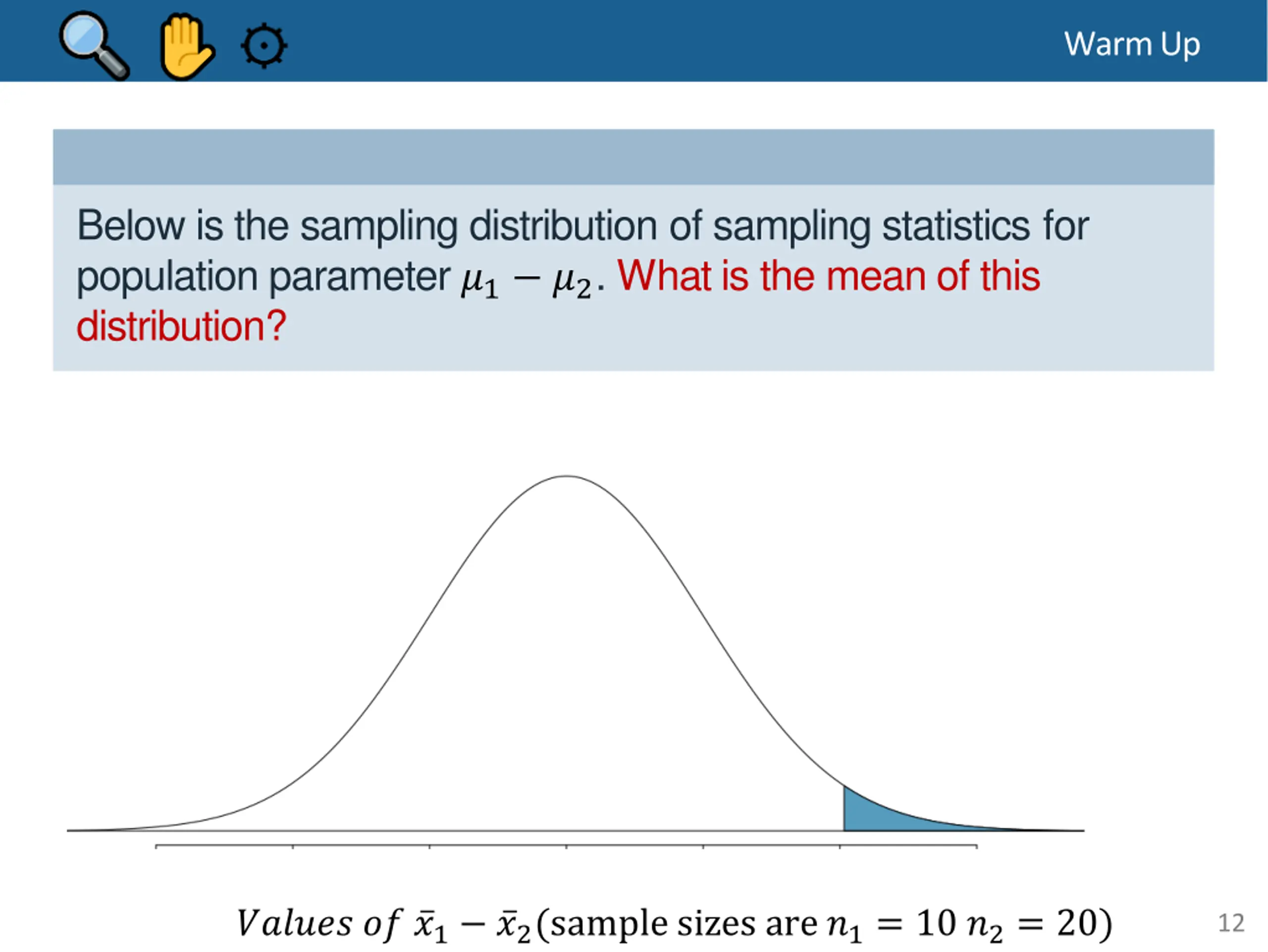 Warm Up

Below is the sampling distribution of sampling statistics for population parameter $\mu_1 - \mu_2$. What is the mean of this distribution?

$Values\ of\ \bar{x}_1 - \bar{x}_2$(sample sizes are $n_1 = 10\ n_2 = 20$)

12